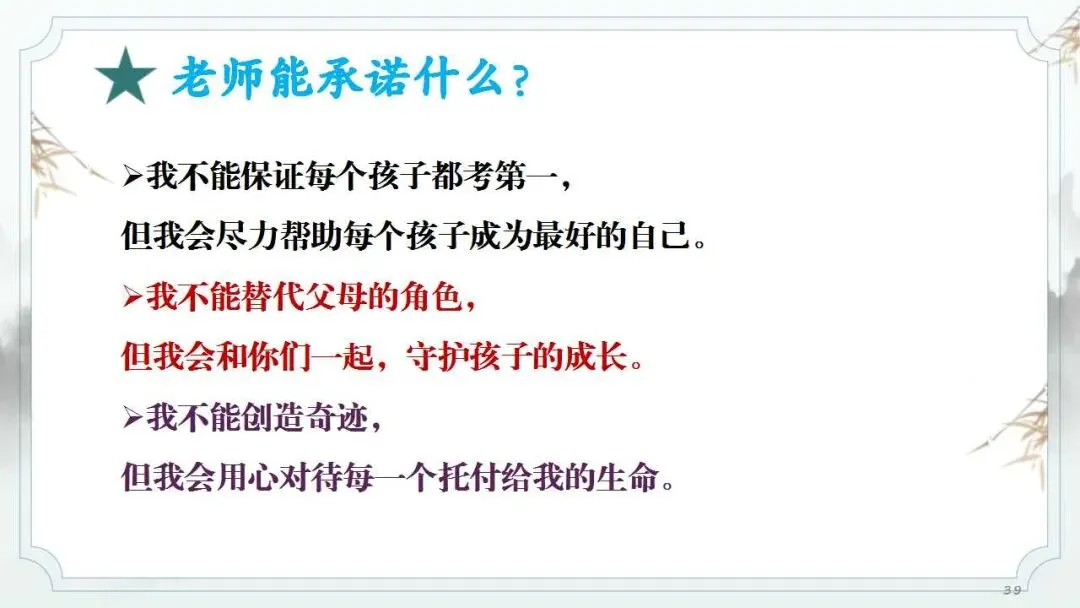 ★ 老师能承诺什么？

➢我不能保证每个孩子都考第一，
但我会尽力帮助每个孩子成为最好的自己。

➢我不能替代父母的角色，
但我会和你们一起，守护孩子的成长。

➢我不能创造奇迹，
但我会用心对待每一个托付给我的生命。

39